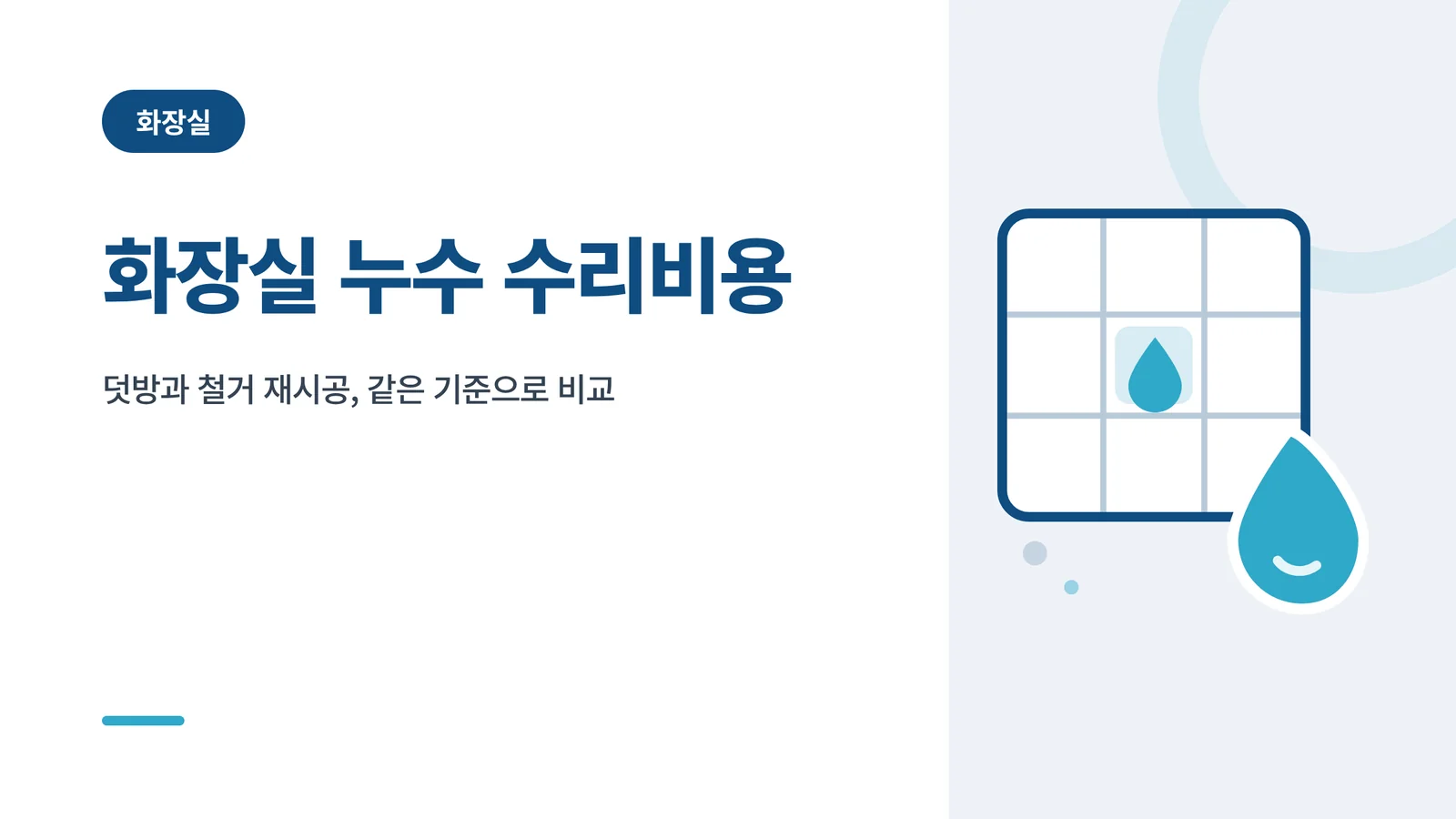 화장실

화장실 누수 수리비용

덧방과 철거 재시공, 같은 기준으로 비교